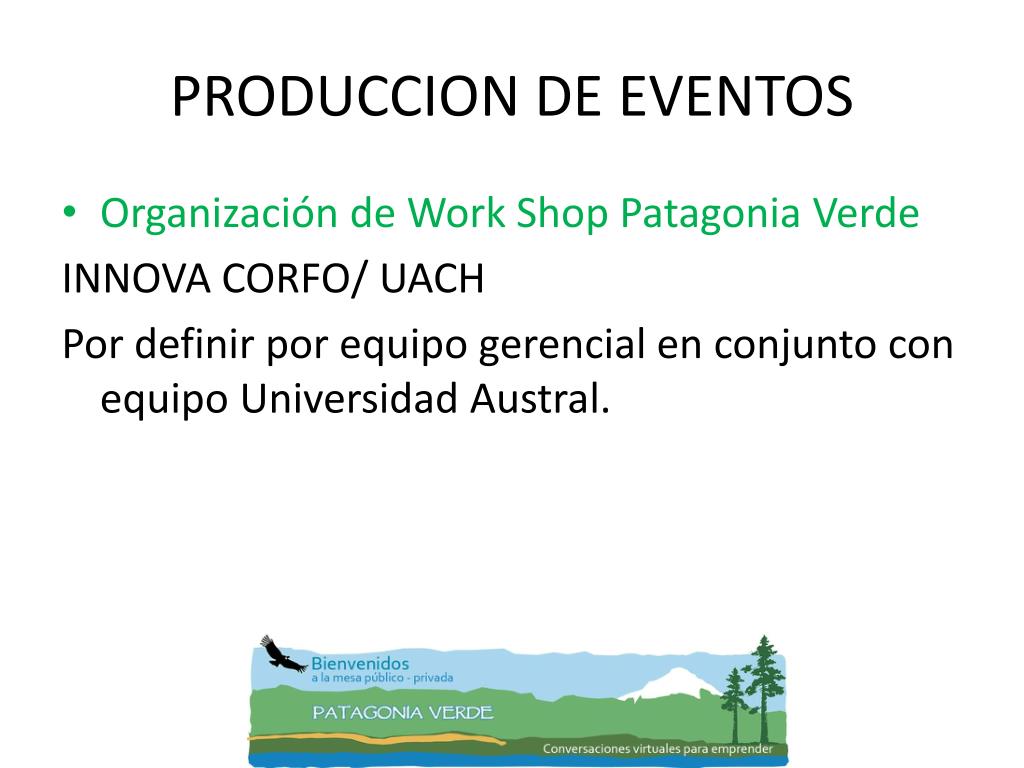 PRODUCCION DE EVENTOS

• Organización de Work Shop Patagonia Verde

INNOVA CORFO/ UACH

Por definir por equipo gerencial en conjunto con equipo Universidad Austral.

Bienvenidos
a la mesa público - privada
PATAGONIA VERDE
Conversaciones virtuales para emprender